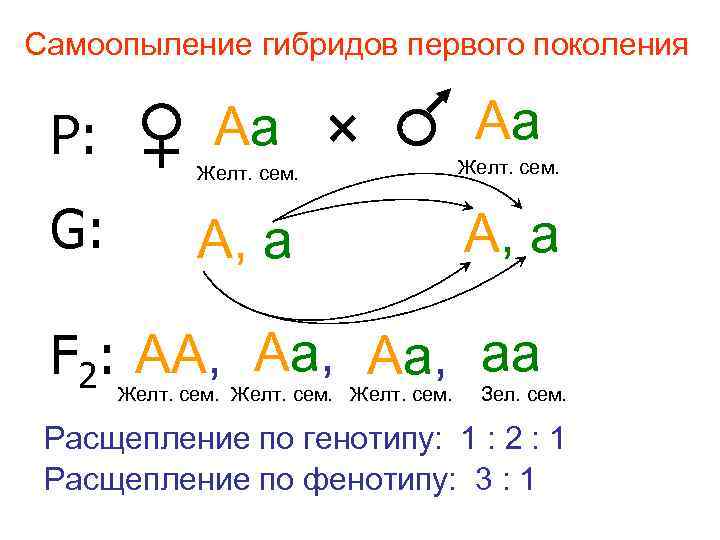 Самоопыление гибридов первого поколения

P: ♀ Aa × ♂ Aa
Желт. сем. Желт. сем.

G: A, a A, a

$F_2$: AA, Aa, Aa, aa
Желт. сем. Желт. сем. Желт. сем. Зел. сем.

Расщепление по генотипу: 1 : 2 : 1
Расщепление по фенотипу: 3 : 1